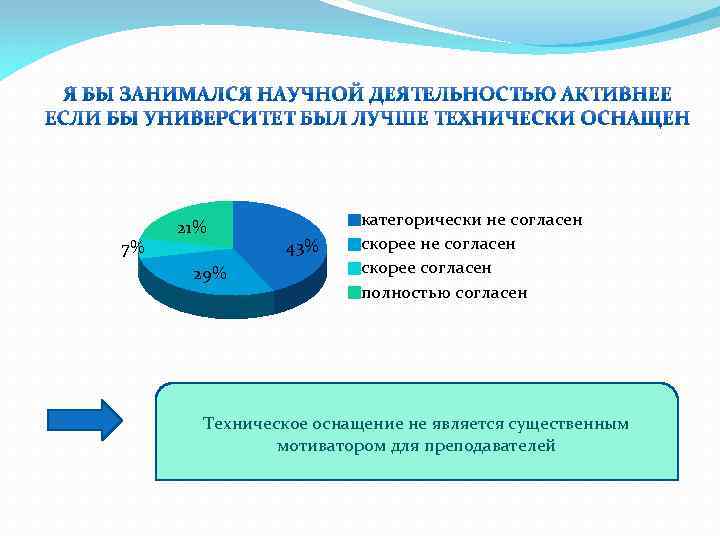 Я БЫ ЗАНИМАЛСЯ НАУЧНОЙ ДЕЯТЕЛЬНОСТЬЮ АКТИВНЕЕ ЕСЛИ БЫ УНИВЕРСИТЕТ БЫЛ ЛУЧШЕ ТЕХНИЧЕСКИ ОСНАЩЕН

21%
7%
43%
29%

категорически не согласен
скорее не согласен
скорее согласен
полностью согласен

Техническое оснащение не является существенным мотиватором для преподавателей